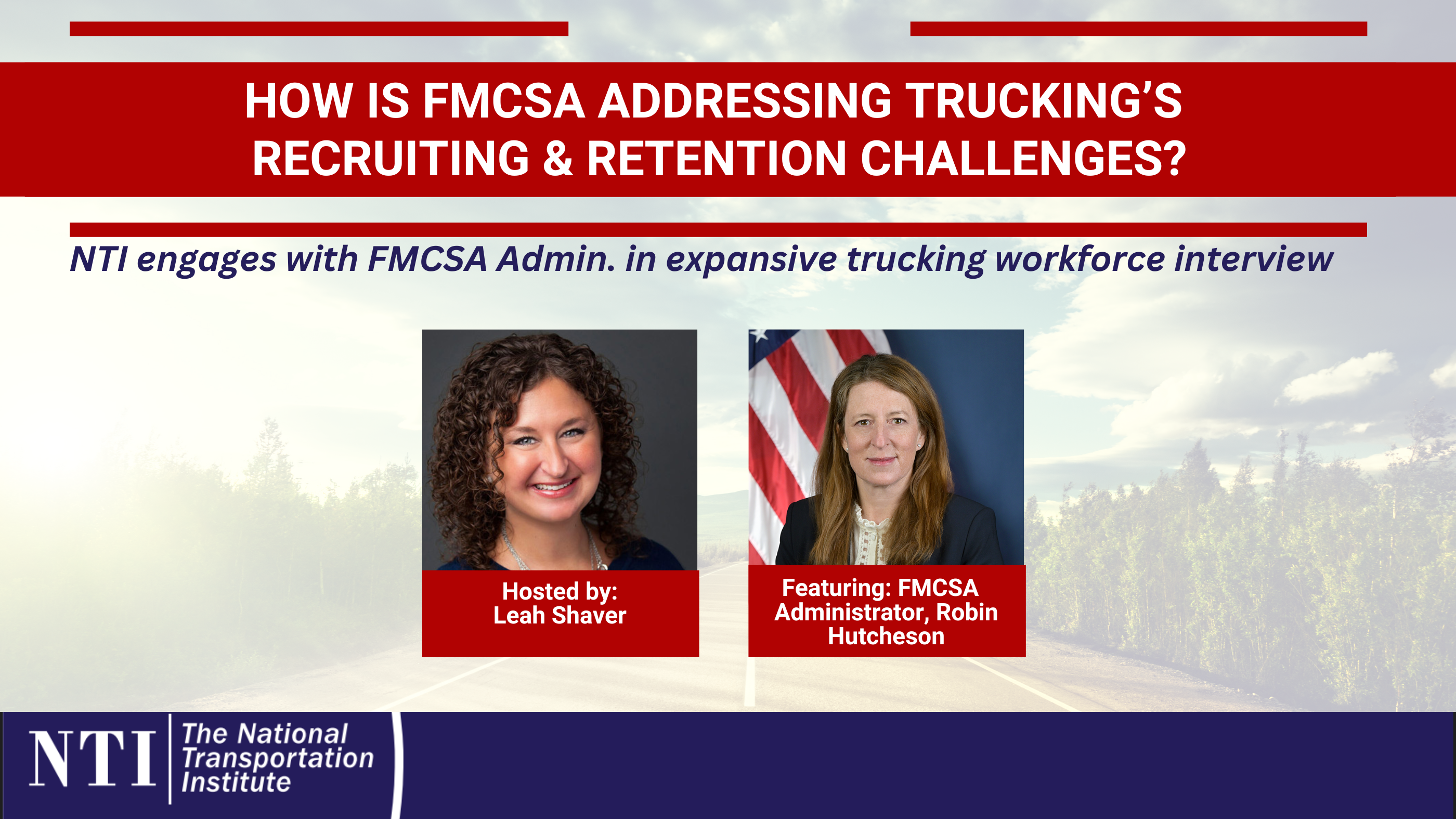 HOW IS FMCSA ADDRESSING TRUCKING'S RECRUITING & RETENTION CHALLENGES?

NTI engages with FMCSA Admin. in expansive trucking workforce interview

Hosted by:
Leah Shaver

Featuring: FMCSA Administrator, Robin Hutcheson

NTI The National Transportation Institute